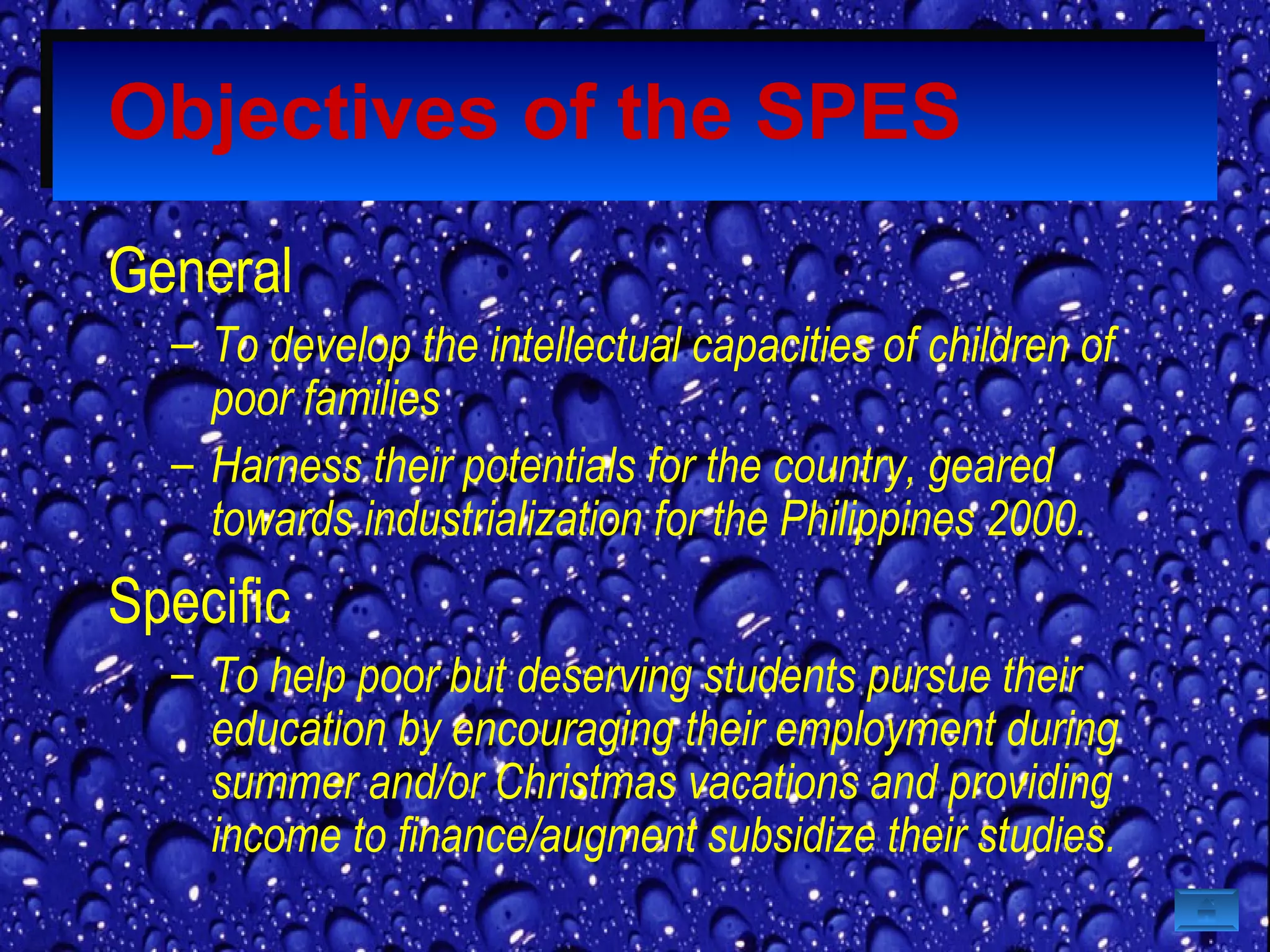 Objectives of the SPES

General

– To develop the intellectual capacities of children of poor families

– Harness their potentials for the country, geared towards industrialization for the Philippines 2000.

Specific

– To help poor but deserving students pursue their education by encouraging their employment during summer and/or Christmas vacations and providing income to finance/augment subsidize their studies.